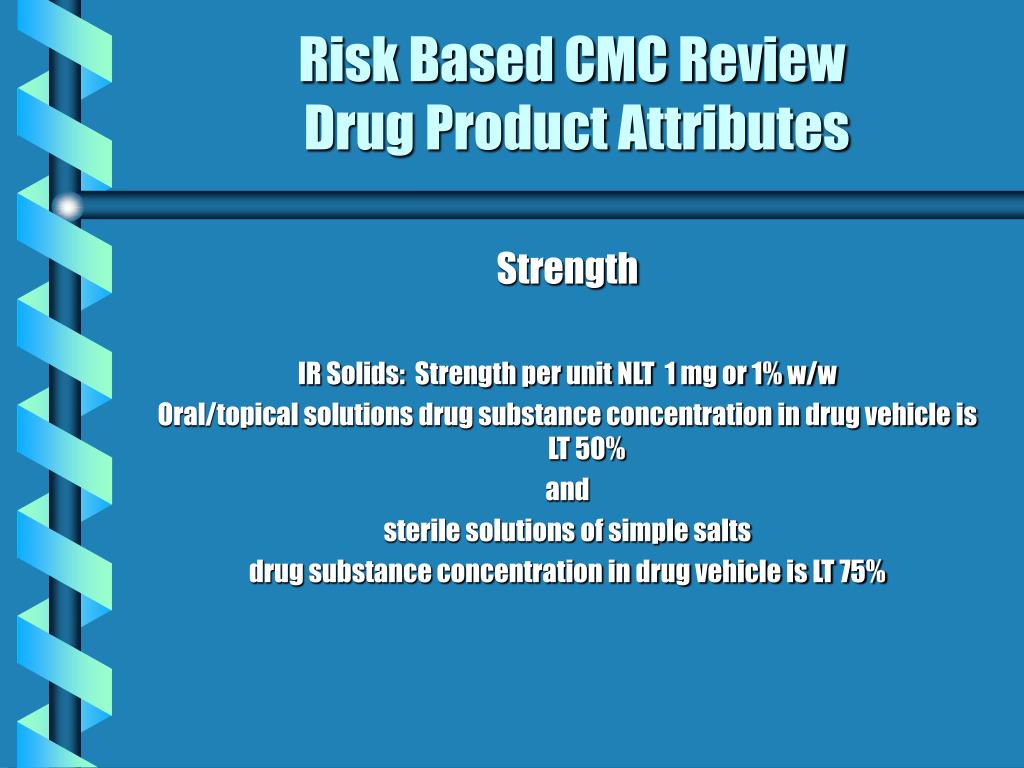 Risk Based CMC Review
Drug Product Attributes

Strength

IR Solids: Strength per unit NLT 1 mg or 1% w/w
Oral/topical solutions drug substance concentration in drug vehicle is LT 50%
and
sterile solutions of simple salts
drug substance concentration in drug vehicle is LT 75%